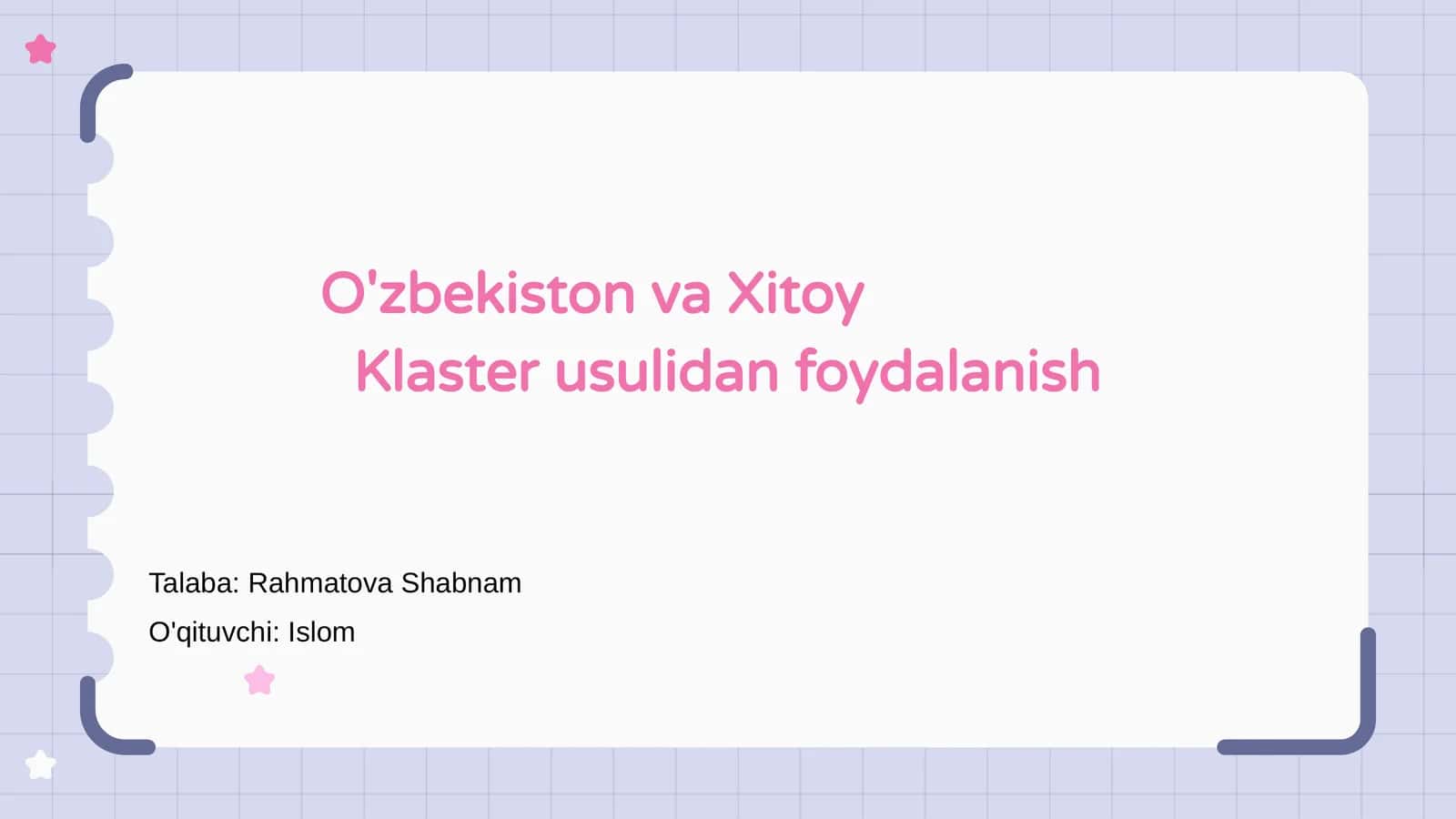 O'zbekiston va Xitoy
Klaster usulidan foydalanish

Talaba: Rahmatova Shabnam
O'qituvchi: Islom